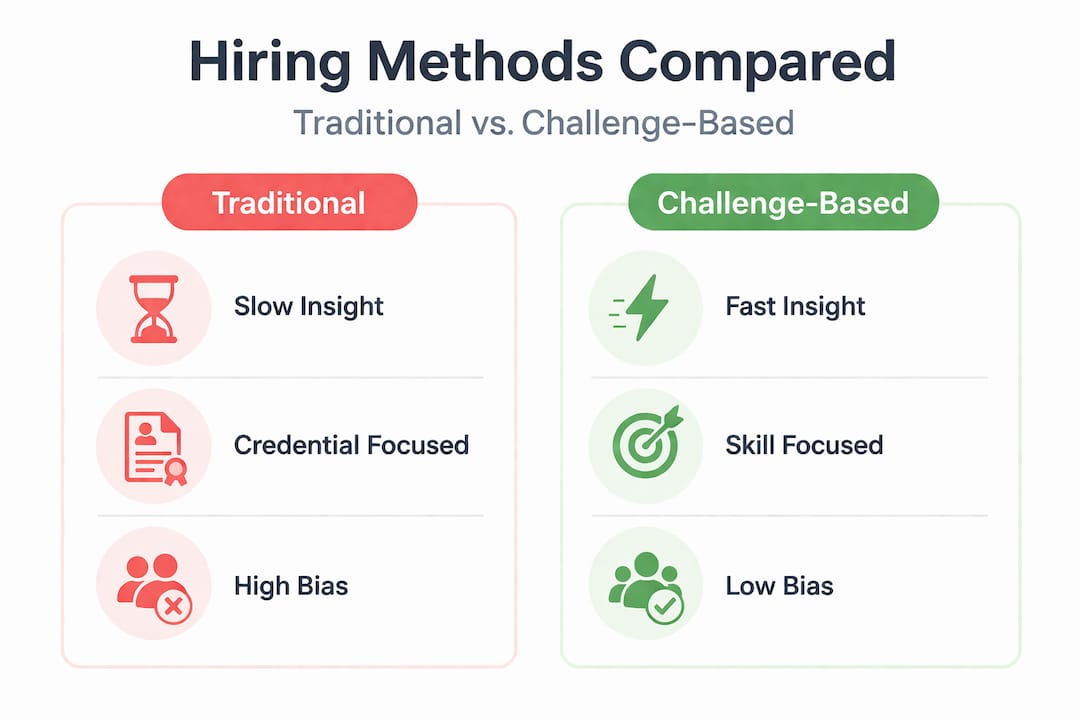 Hiring Methods Compared

Traditional vs. Challenge-Based

Traditional

Slow Insight

Credential Focused

High Bias

Challenge-Based

Fast Insight

Skill Focused

Low Bias